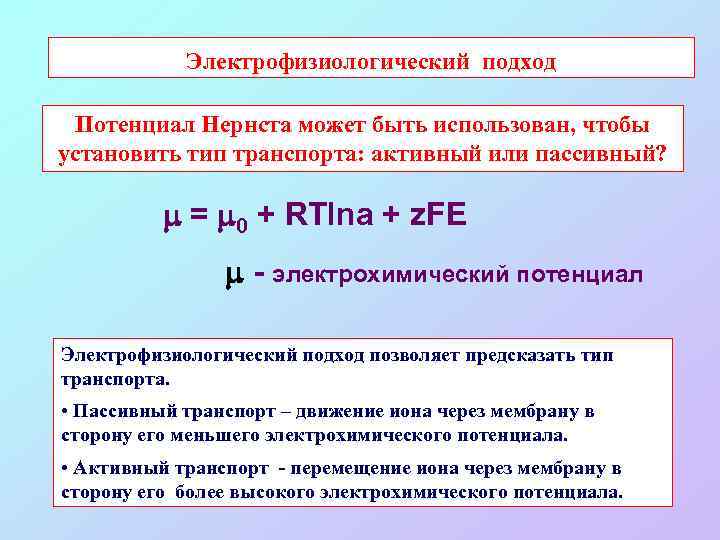 Электрофизиологический подход

Потенциал Нернста может быть использован, чтобы установить тип транспорта: активный или пассивный?

$\mu = \mu_0 + RT\ln a + zFE$

$\mu$ - электрохимический потенциал

Электрофизиологический подход позволяет предсказать тип транспорта.

• Пассивный транспорт – движение иона через мембрану в сторону его меньшего электрохимического потенциала.

• Активный транспорт - перемещение иона через мембрану в сторону его более высокого электрохимического потенциала.